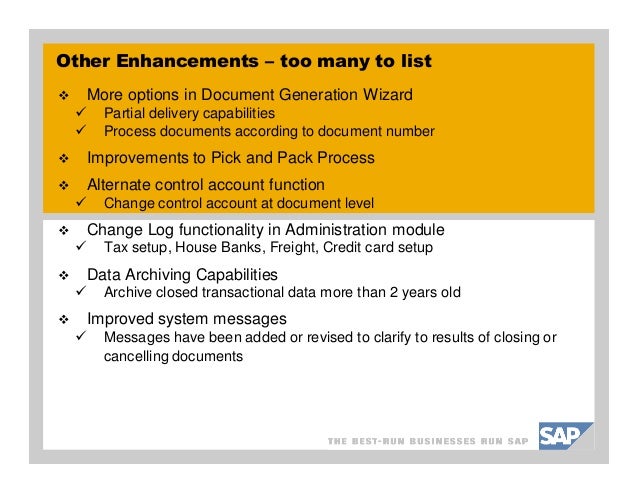 Other Enhancements – too many to list

❖ More options in Document Generation Wizard
✓ Partial delivery capabilities
✓ Process documents according to document number

❖ Improvements to Pick and Pack Process

❖ Alternate control account function
✓ Change control account at document level

❖ Change Log functionality in Administration module
✓ Tax setup, House Banks, Freight, Credit card setup

❖ Data Archiving Capabilities
✓ Archive closed transactional data more than 2 years old

❖ Improved system messages
✓ Messages have been added or revised to clarify to results of closing or cancelling documents

THE BEST-RUN BUSINESSES RUN SAP

SAP